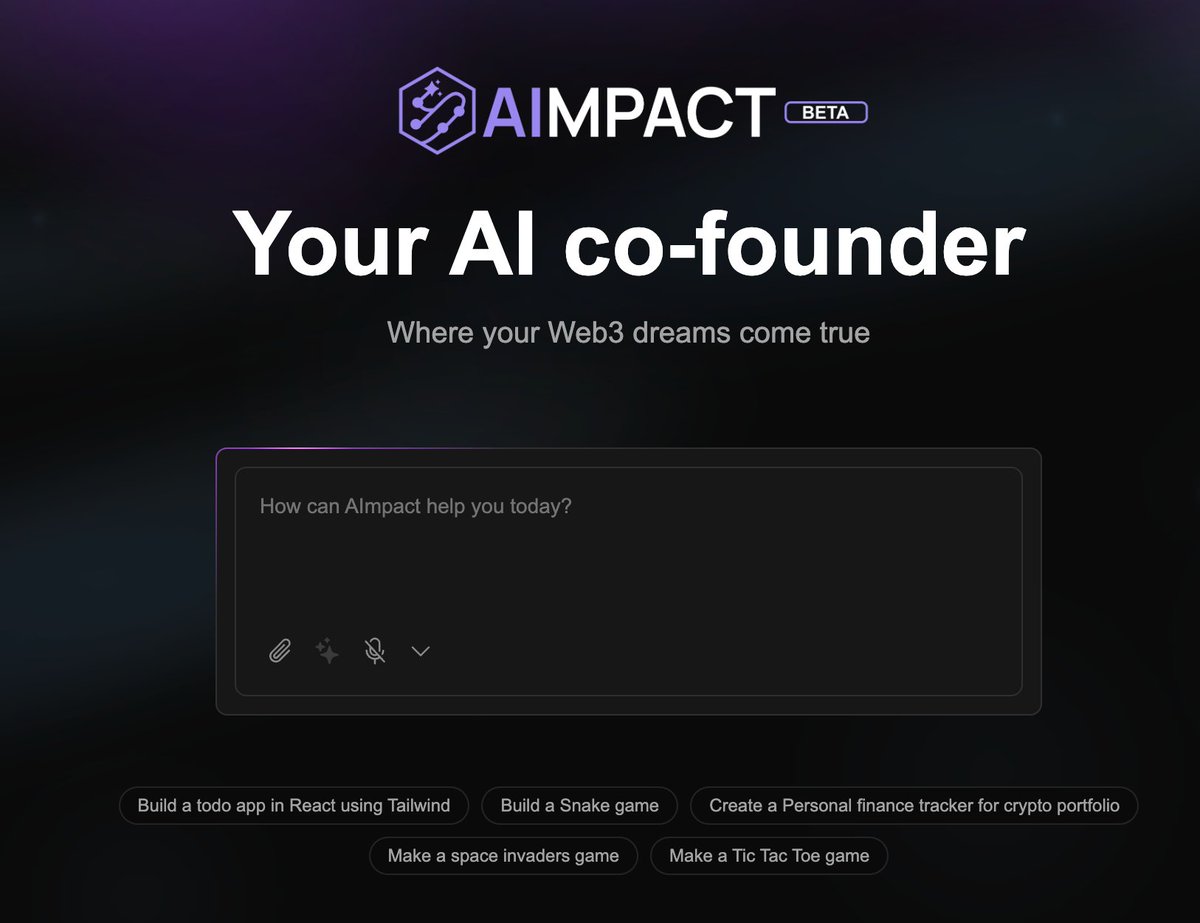 AIMPACT BETA

Your AI co-founder

Where your Web3 dreams come true

How can AImpact help you today?

Build a todo app in React using Tailwind
Build a Snake game
Create a Personal finance tracker for crypto portfolio
Make a space invaders game
Make a Tic Tac Toe game